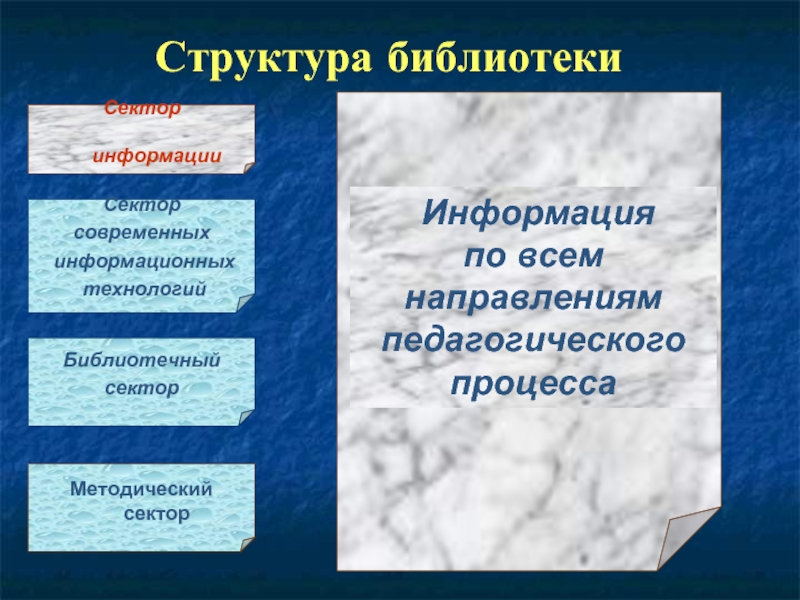 Структура библиотеки

Сектор

информации

Сектор современных информационных технологий

Библиотечный сектор

Методический сектор

Информация по всем направлениям педагогического процесса